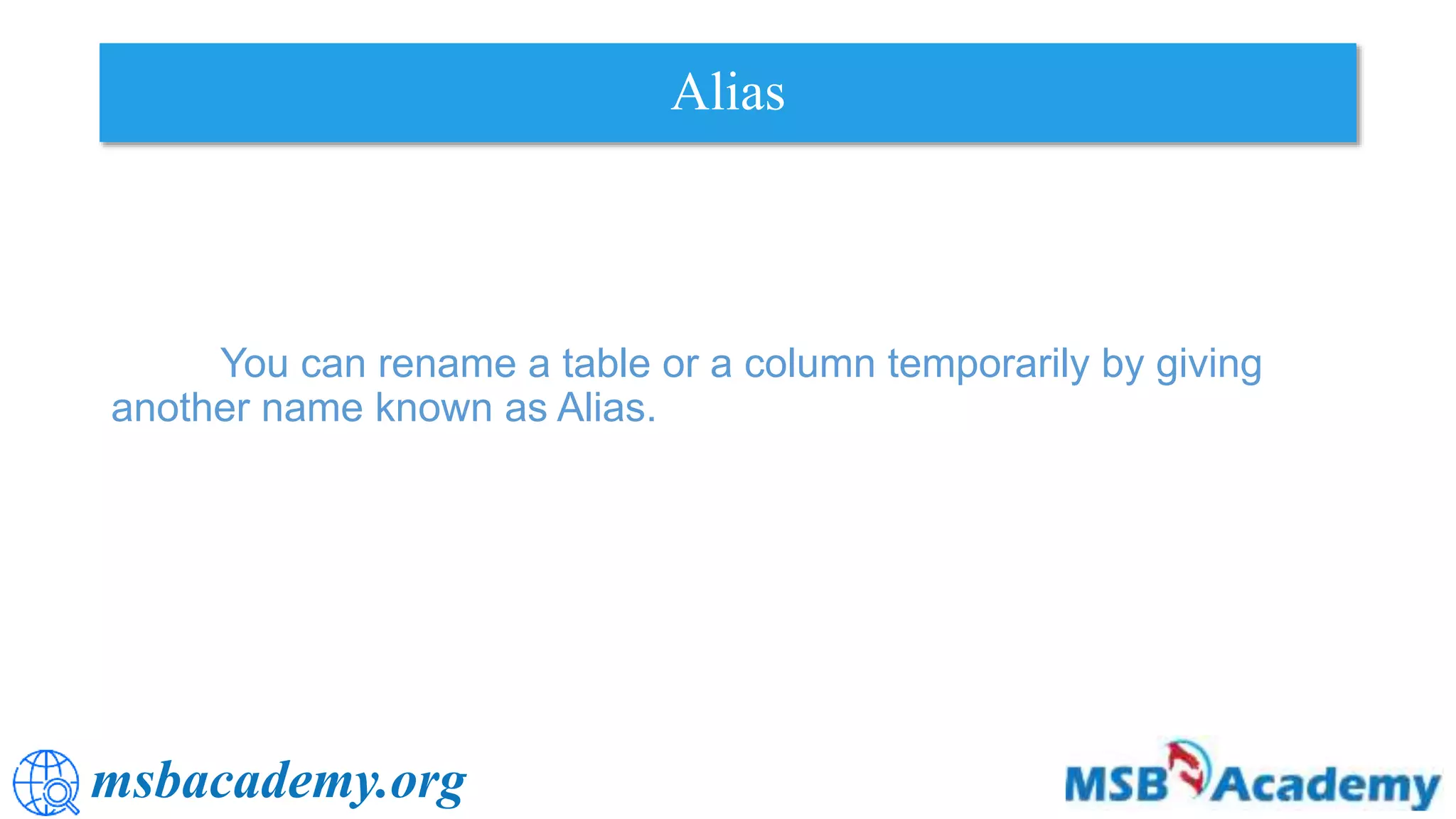 Alias

You can rename a table or a column temporarily by giving another name known as Alias.

msbacademy.org

MSB Academy